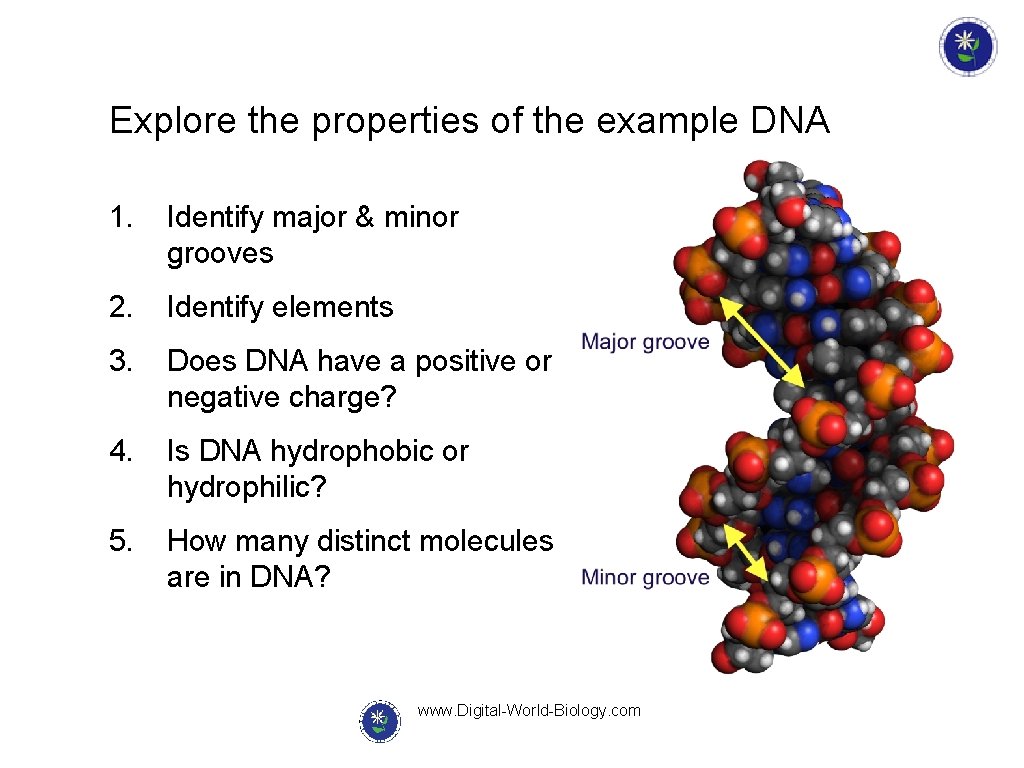 Explore the properties of the example DNA

1. Identify major & minor grooves

2. Identify elements

3. Does DNA have a positive or negative charge?

4. Is DNA hydrophobic or hydrophilic?

5. How many distinct molecules are in DNA?

Major groove

Minor groove

www.Digital-World-Biology.com